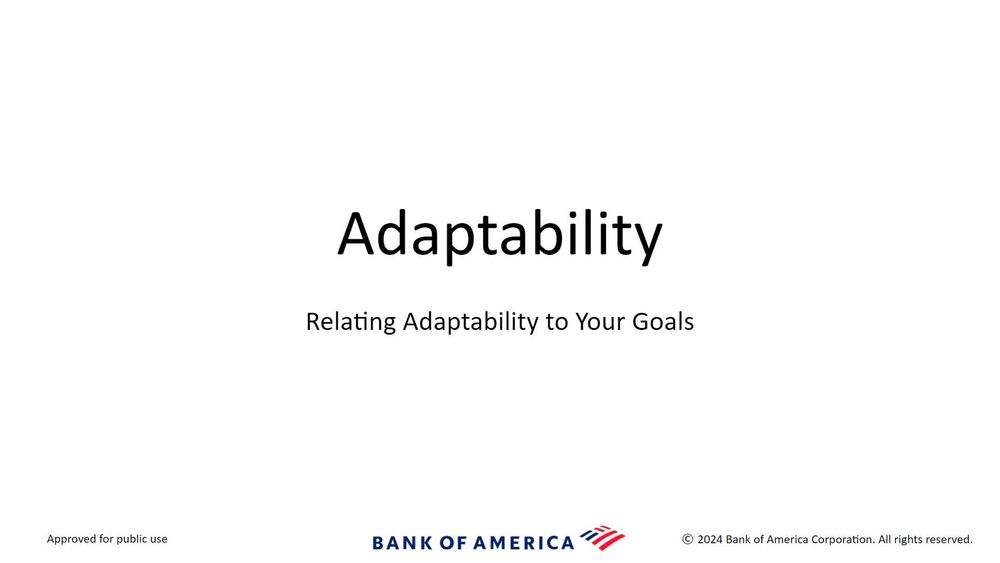 Adaptability

Relating Adaptability to Your Goals

Approved for public use

BANK OF AMERICA

© 2024 Bank of America Corporation. All rights reserved.